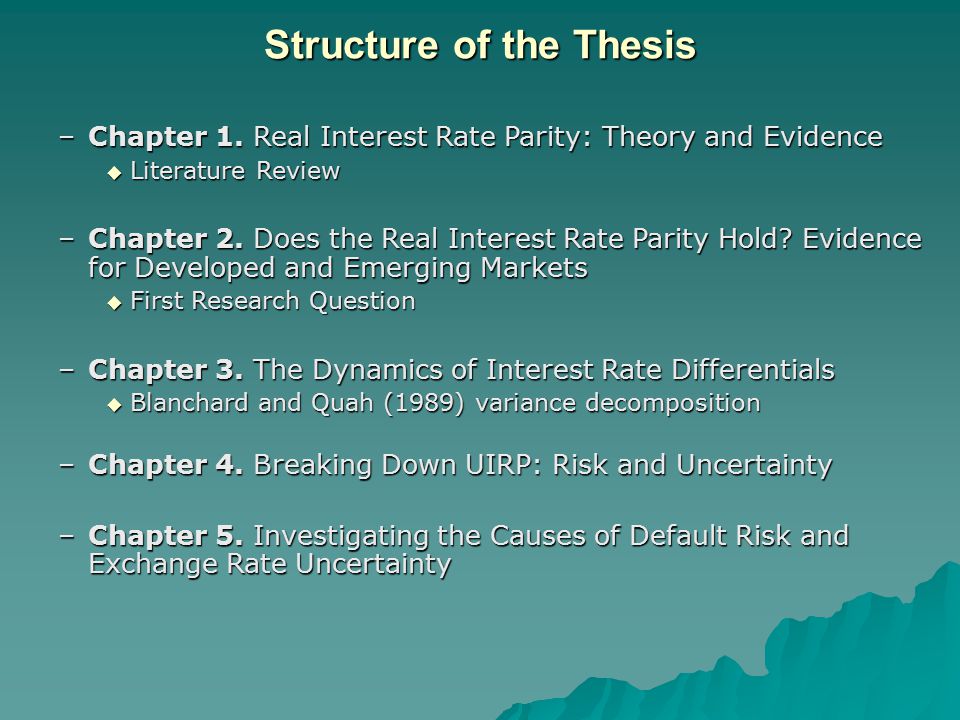 Structure of the Thesis

– Chapter 1. Real Interest Rate Parity: Theory and Evidence
◆ Literature Review

– Chapter 2. Does the Real Interest Rate Parity Hold? Evidence for Developed and Emerging Markets
◆ First Research Question

– Chapter 3. The Dynamics of Interest Rate Differentials
◆ Blanchard and Quah (1989) variance decomposition

– Chapter 4. Breaking Down UIRP: Risk and Uncertainty

– Chapter 5. Investigating the Causes of Default Risk and Exchange Rate Uncertainty